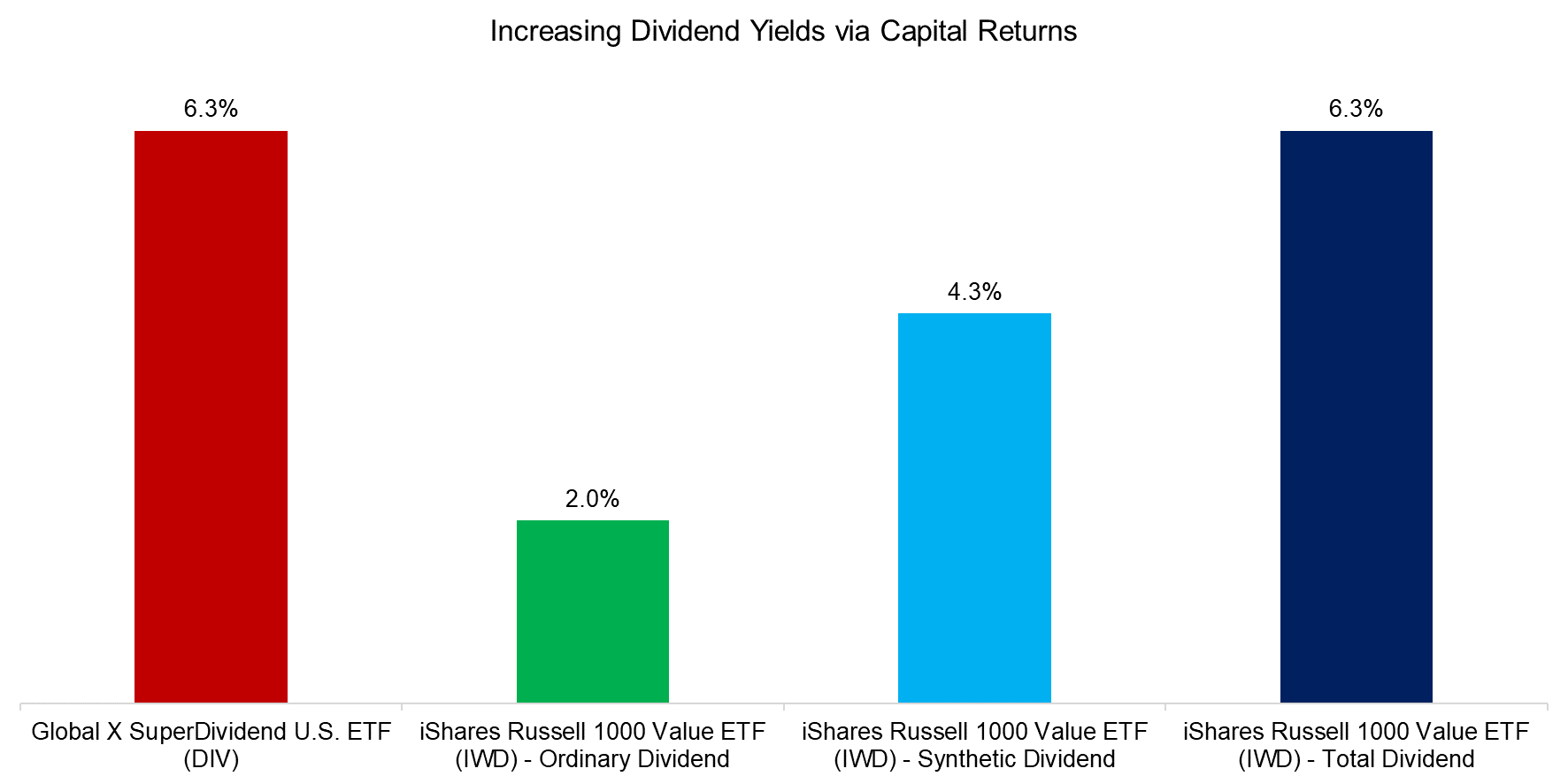 Increasing Dividend Yields via Capital Returns

6.3%

2.0%

4.3%

6.3%

Global X SuperDividend U.S. ETF (DIV)

iShares Russell 1000 Value ETF (IWD) - Ordinary Dividend

iShares Russell 1000 Value ETF (IWD) - Synthetic Dividend

iShares Russell 1000 Value ETF (IWD) - Total Dividend